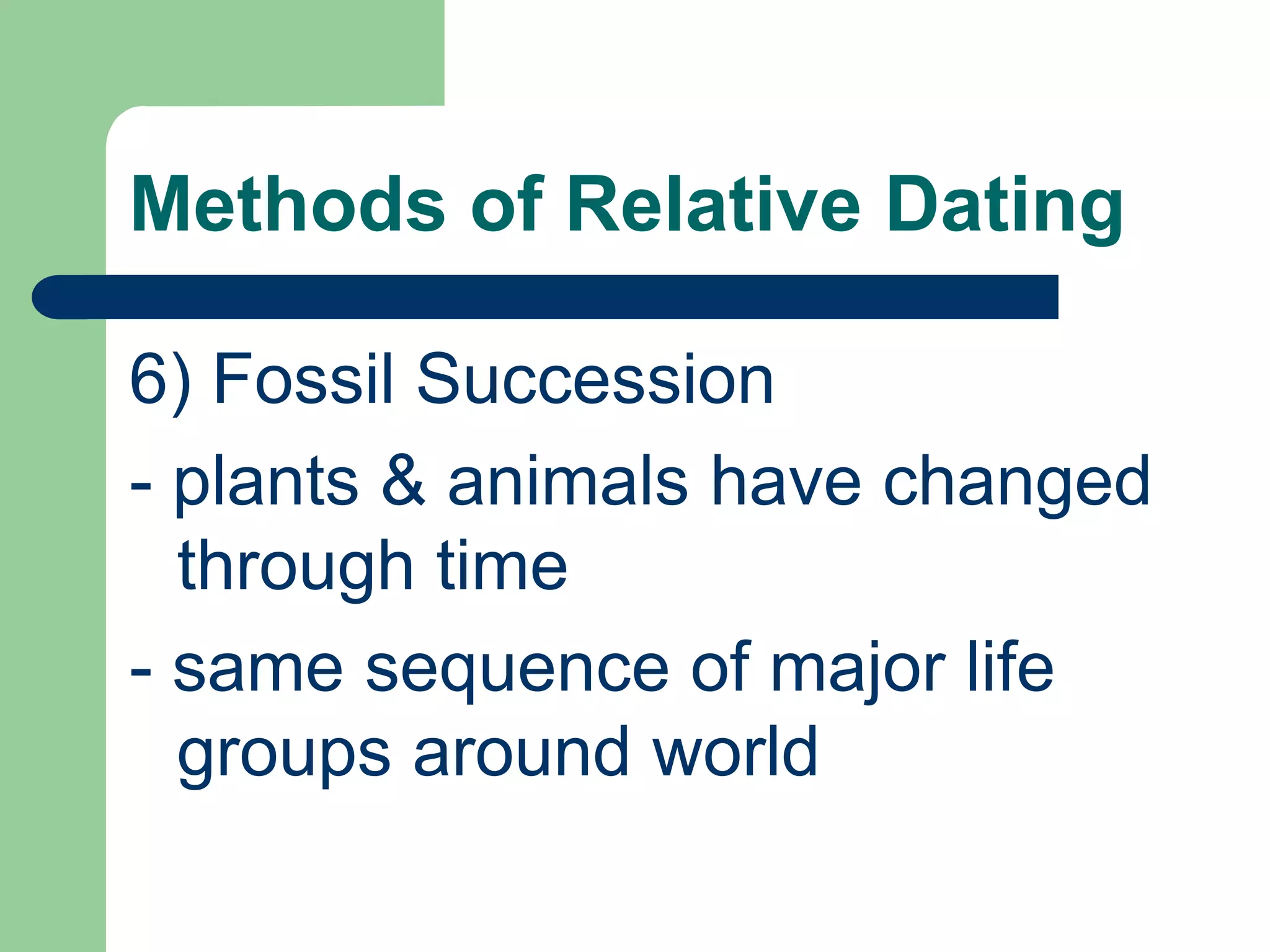 Methods of Relative Dating

6) Fossil Succession

- plants & animals have changed through time

- same sequence of major life groups around world